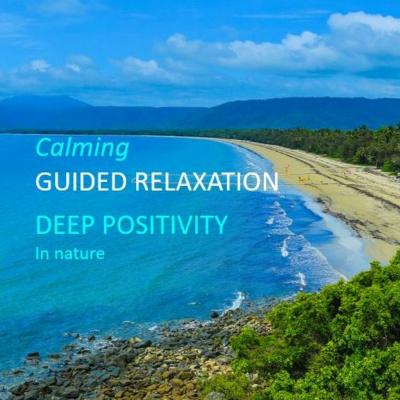 Calming
GUIDED RELAXATION

DEEP POSITIVITY
In nature